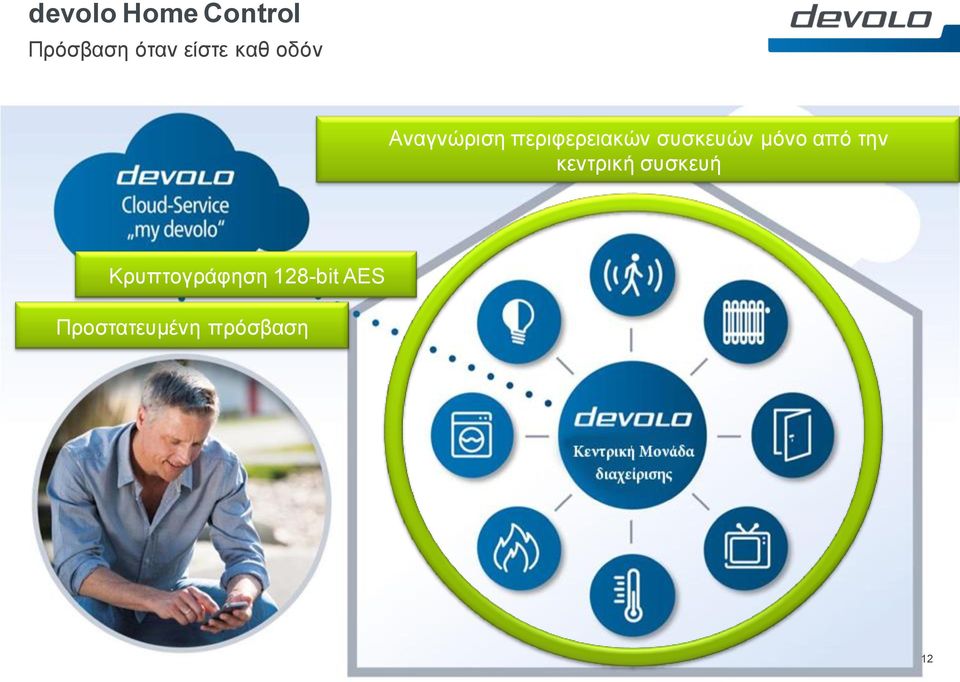 devolo Home Control
Πρόσβαση όταν είστε καθ οδόν

devolo

Αναγνώριση περιφερειακών συσκευών μόνο από την κεντρική συσκευή

devolo
Cloud-Service
„my devolo"

Κρυπτογράφηση 128-bit AES

Προστατευμένη πρόσβαση

devolo
Κεντρική Μονάδα διαχείρισης

12